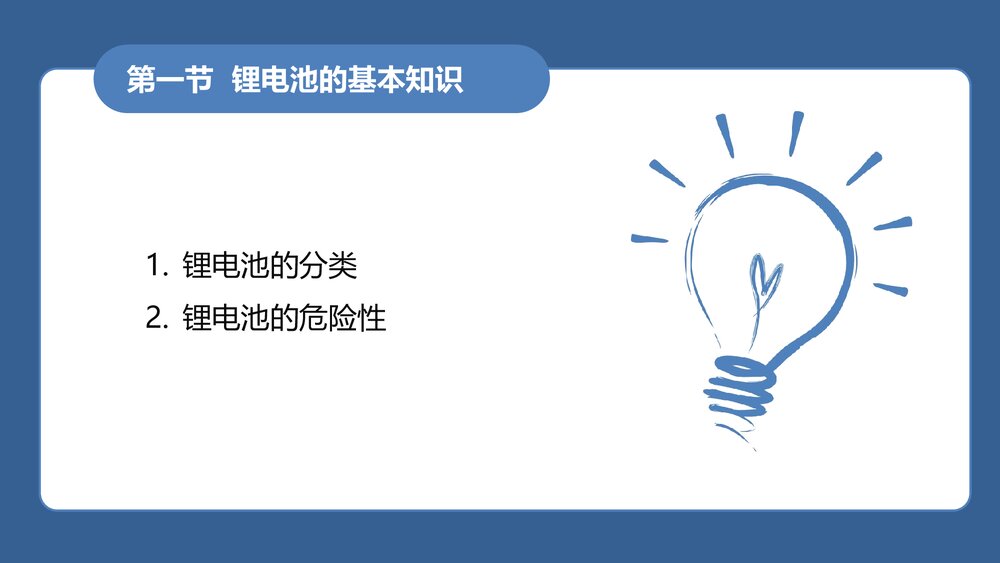 第一节 锂电池的基本知识

1. 锂电池的分类
2. 锂电池的危险性